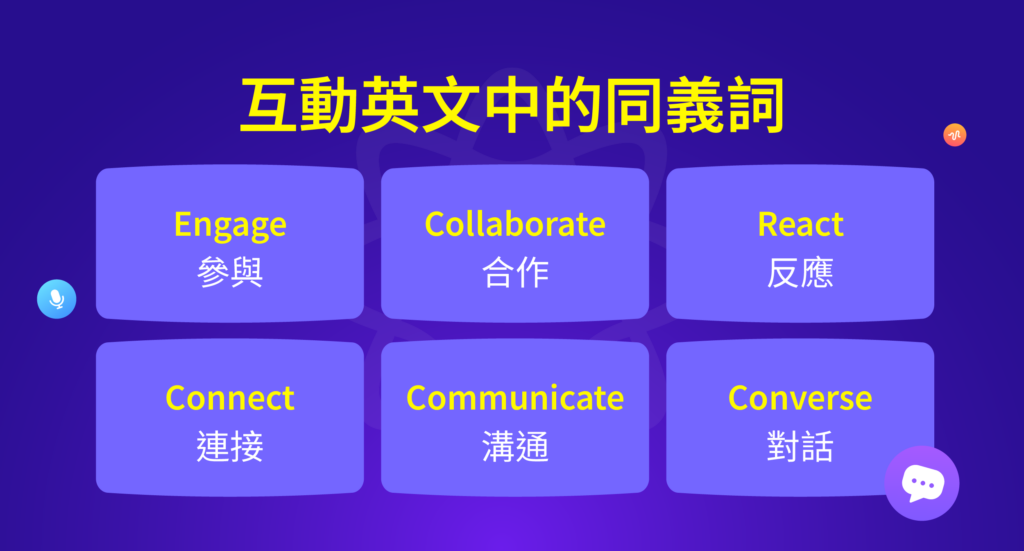 互動英文中的同義詞

Engage
參與

Collaborate
合作

React
反應

Connect
連接

Communicate
溝通

Converse
對話